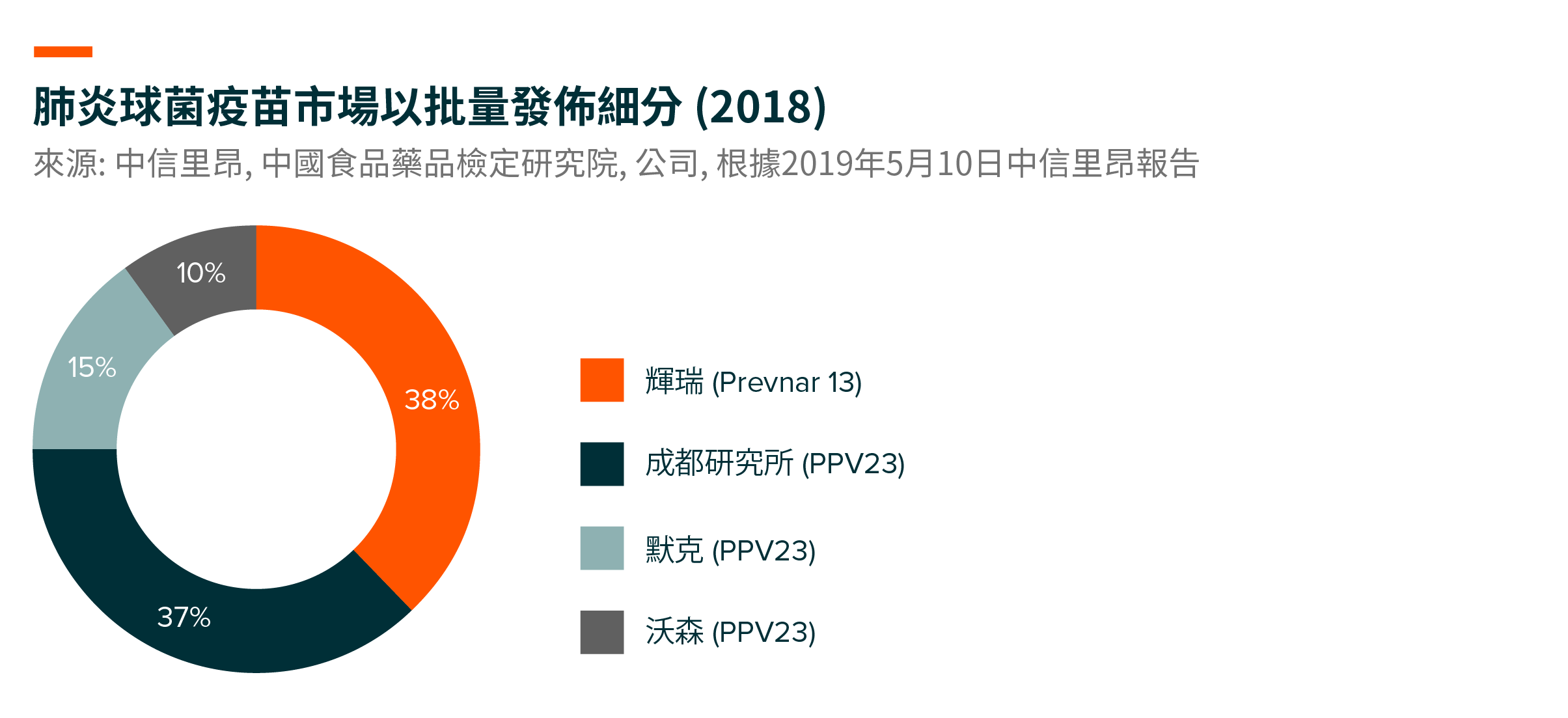 肺炎球菌疫苗市場以批量發佈細分 (2018)

來源: 中信里昂, 中國食品藥品檢定研究院, 公司, 根據2019年5月10日中信里昂報告

10%
15%
38%
37%

輝瑞 (Prevnar 13)
成都研究所 (PPV23)
默克 (PPV23)
沃森 (PPV23)